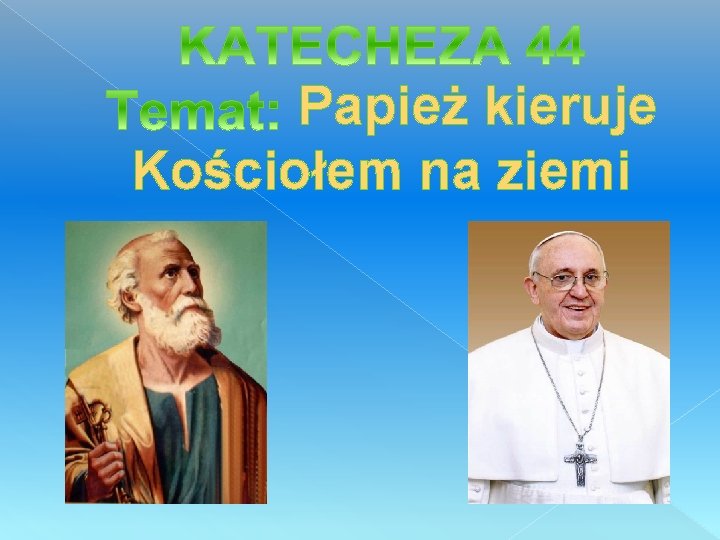 KATECHEZA 44
Temat: Papież kieruje Kościołem na ziemi